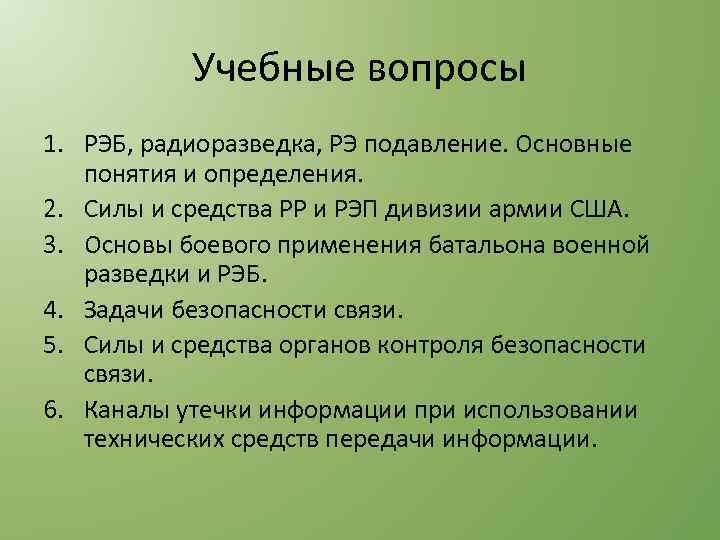 Учебные вопросы

1. РЭБ, радиоразведка, РЭ подавление. Основные понятия и определения.
2. Силы и средства РР и РЭП дивизии армии США.
3. Основы боевого применения батальона военной разведки и РЭБ.
4. Задачи безопасности связи.
5. Силы и средства органов контроля безопасности связи.
6. Каналы утечки информации при использовании технических средств передачи информации.